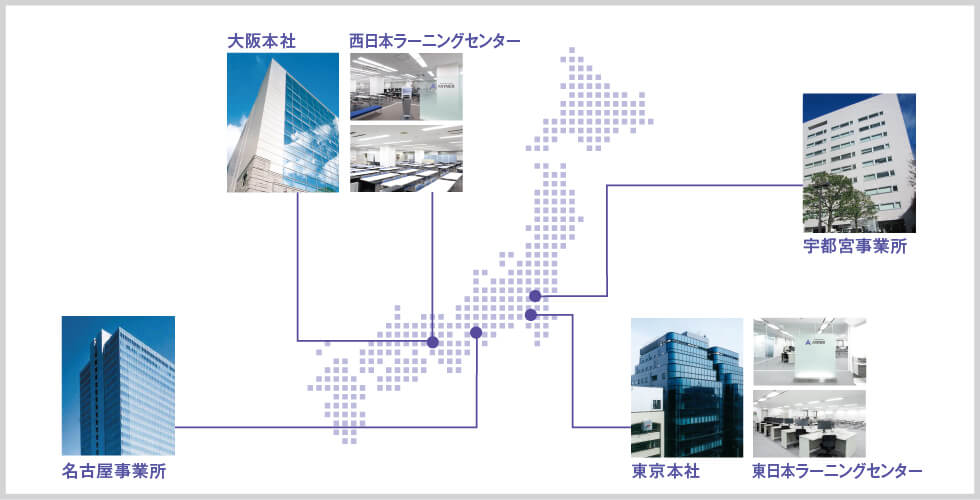 大阪本社

西日本ラーニングセンター

宇都宮事業所

名古屋事業所

東京本社

東日本ラーニングセンター